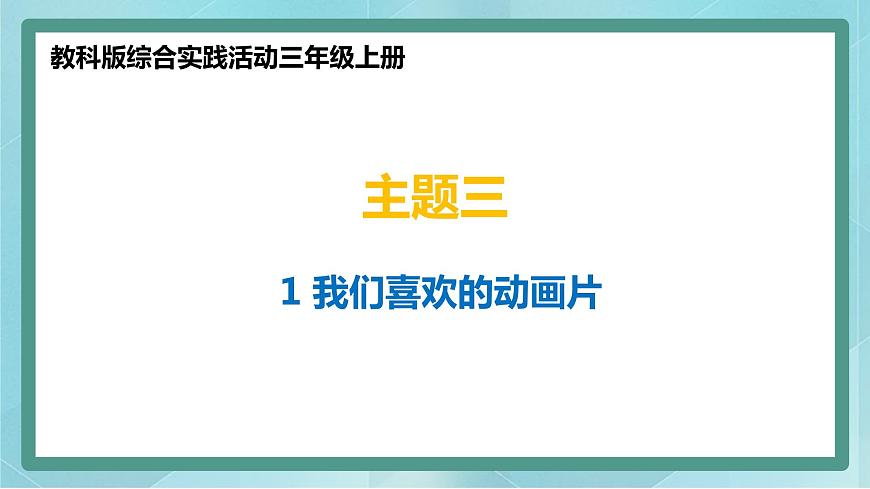 教科版综合实践活动三年级上册

主题三

1 我们喜欢的动画片